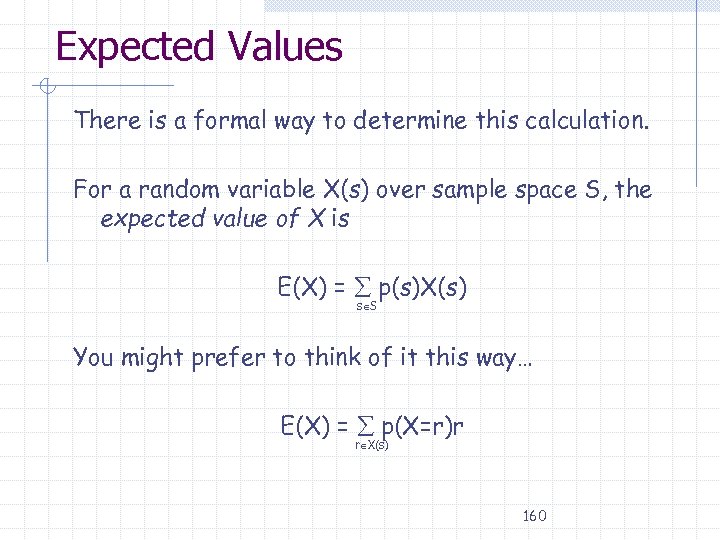 Expected Values

There is a formal way to determine this calculation.

For a random variable X(s) over sample space S, the expected value of X is

$E(X) = \sum_{s \in S} p(s)X(s)$

You might prefer to think of it this way…

$E(X) = \sum_{r \in X(S)} p(X=r)r$

160